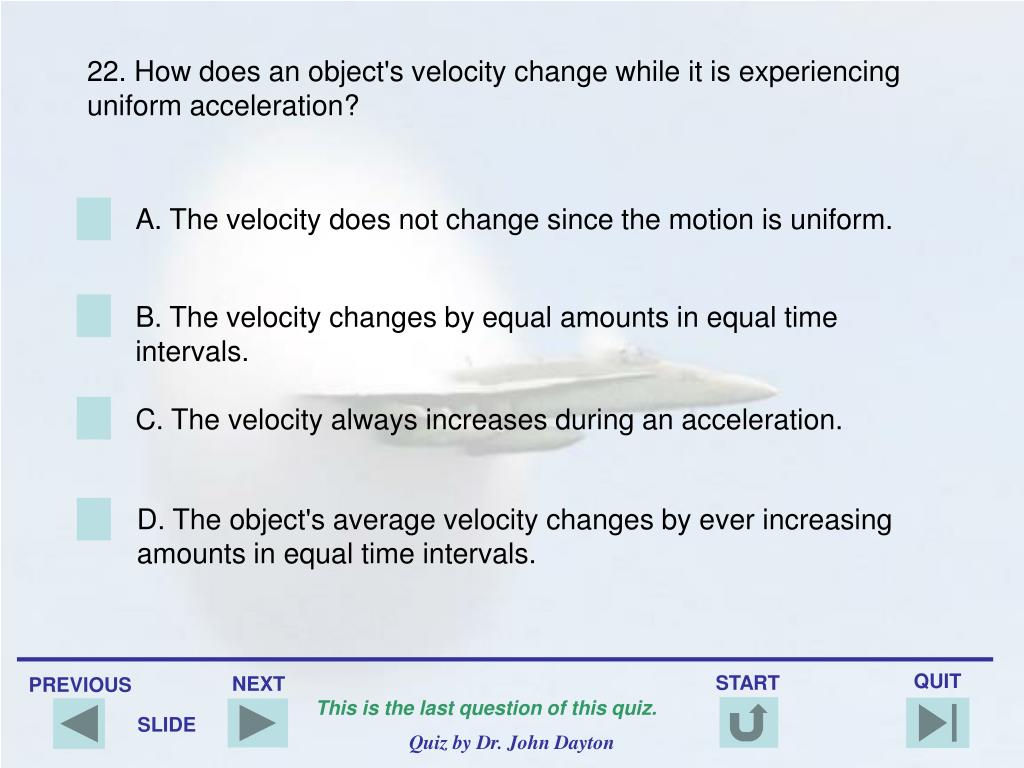 22. How does an object's velocity change while it is experiencing uniform acceleration?

A. The velocity does not change since the motion is uniform.

B. The velocity changes by equal amounts in equal time intervals.

C. The velocity always increases during an acceleration.

D. The object's average velocity changes by ever increasing amounts in equal time intervals.

PREVIOUS

SLIDE

NEXT

This is the last question of this quiz.

Quiz by Dr. John Dayton

START

QUIT